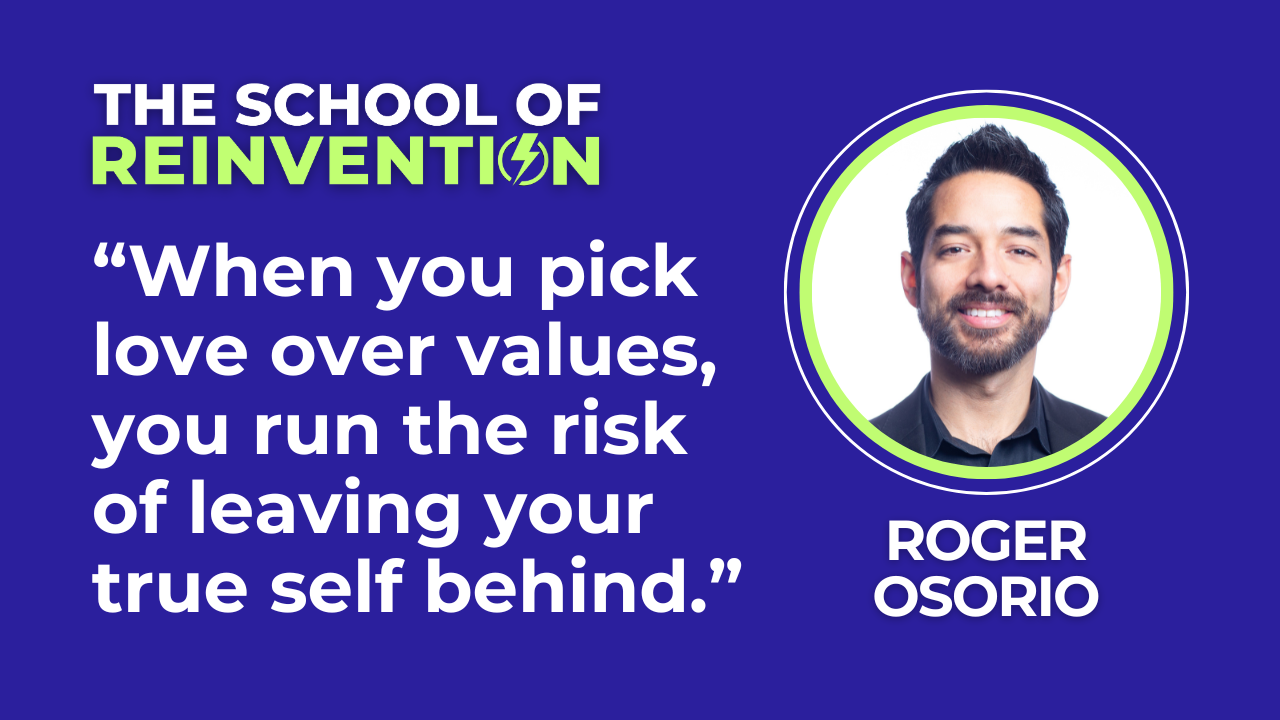 THE SCHOOL OF
REINVENTION

“When you pick love over values, you run the risk of leaving your true self behind.”

ROGER
OSORIO